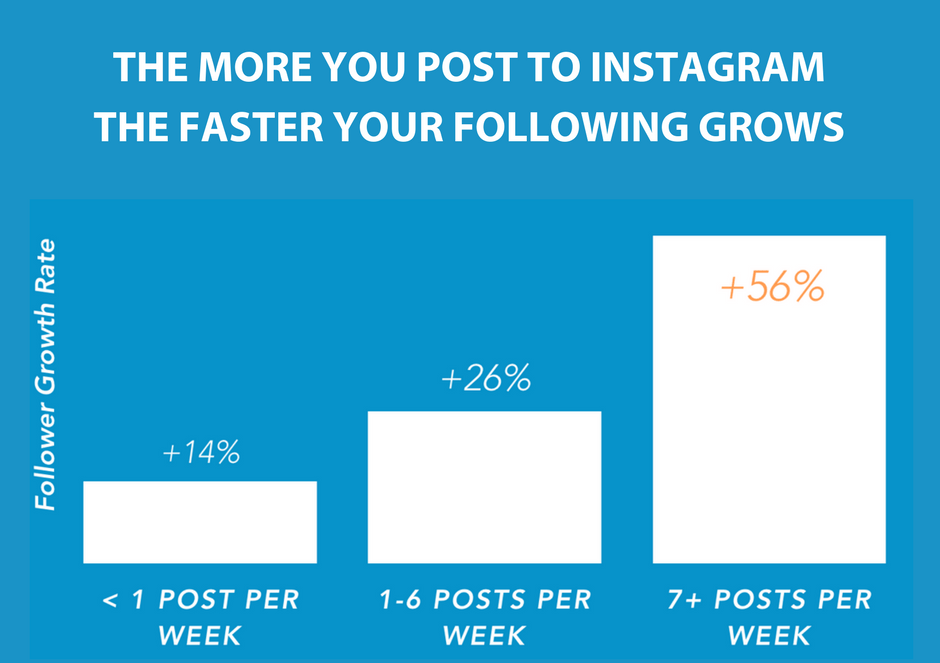 THE MORE YOU POST TO INSTAGRAM
THE FASTER YOUR FOLLOWING GROWS

Follower Growth Rate

+14%

+26%

+56%

< 1 POST PER WEEK

1-6 POSTS PER WEEK

7+ POSTS PER WEEK